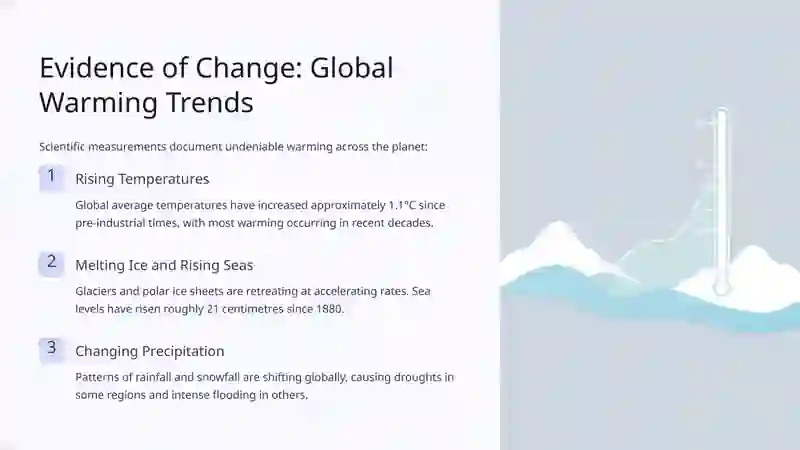 Evidence of Change: Global Warming Trends

Scientific measurements document undeniable warming across the planet:

1

Rising Temperatures

Global average temperatures have increased approximately 1.1°C since pre-industrial times, with most warming occurring in recent decades.

2

Melting Ice and Rising Seas

Glaciers and polar ice sheets are retreating at accelerating rates. Sea levels have risen roughly 21 centimetres since 1880.

3

Changing Precipitation

Patterns of rainfall and snowfall are shifting globally, causing droughts in some regions and intense flooding in others.